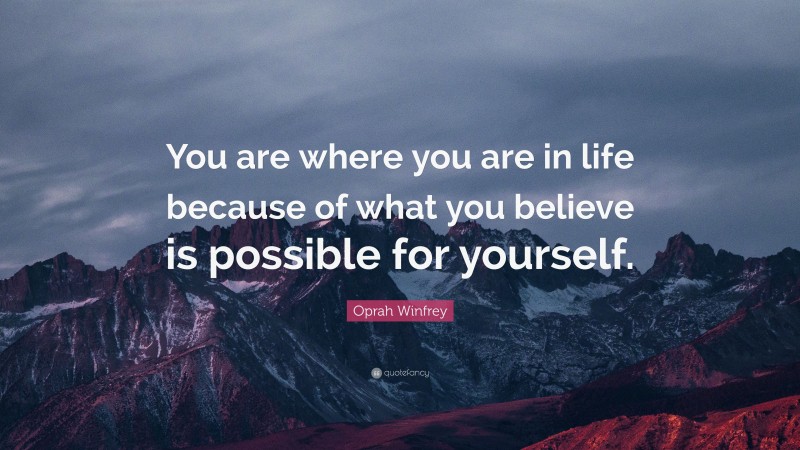 You are where you are in life because of what you believe is possible for yourself.

Oprah Winfrey

quotefancy